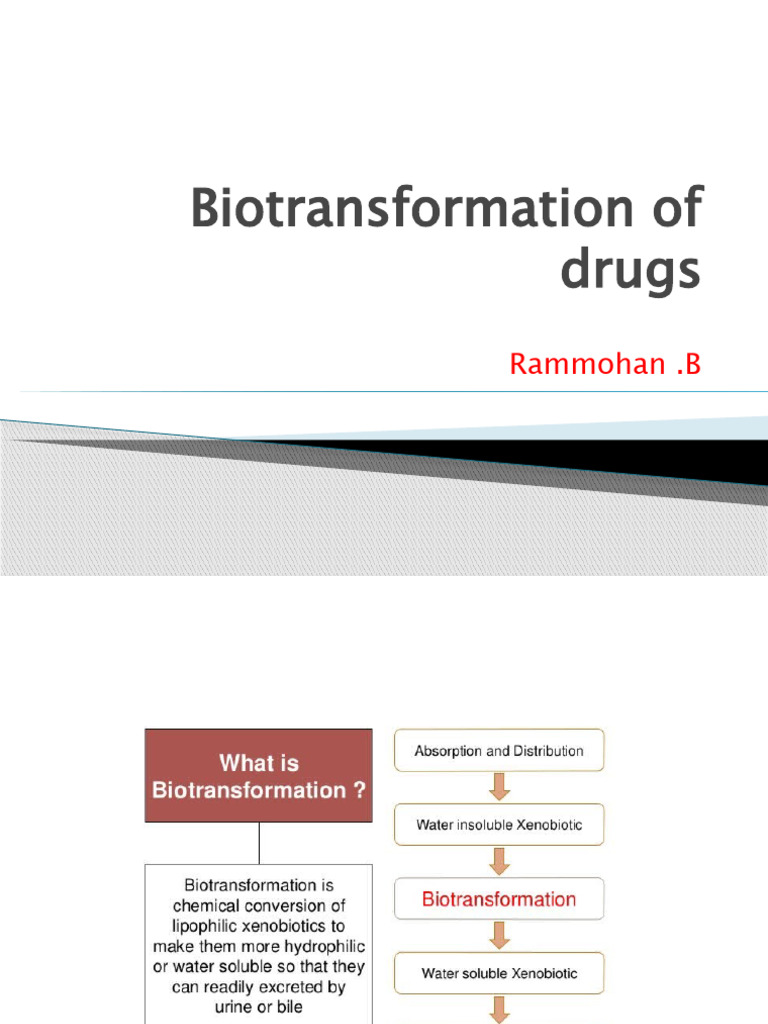 Biotransformation of drugs

Rammohan .B

What is Biotransformation ?

Biotransformation is chemical conversion of lipophilic xenobiotics to make them more hydrophilic or water soluble so that they can readily excreted by urine or bile

Absorption and Distribution

Water insoluble Xenobiotic

Biotransformation

Water soluble Xenobiotic